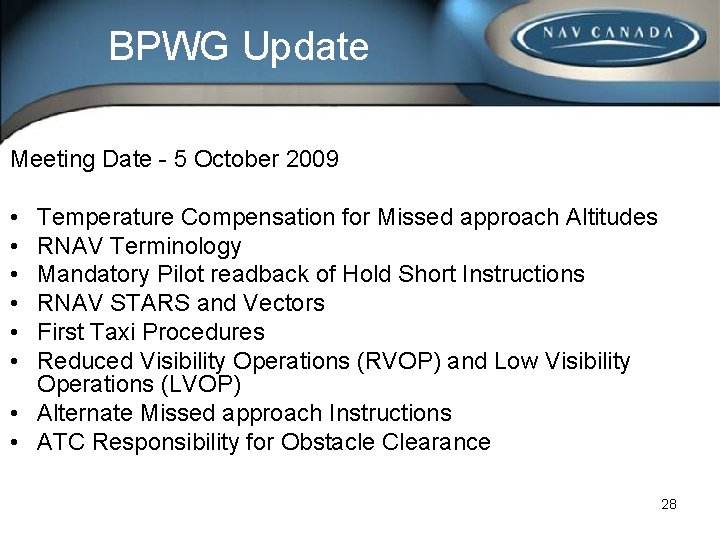 BPWG Update

NAV CANADA

Meeting Date - 5 October 2009

• Temperature Compensation for Missed approach Altitudes
• RNAV Terminology
• Mandatory Pilot readback of Hold Short Instructions
• RNAV STARS and Vectors
• First Taxi Procedures
• Reduced Visibility Operations (RVOP) and Low Visibility Operations (LVOP)
• Alternate Missed approach Instructions
• ATC Responsibility for Obstacle Clearance

28